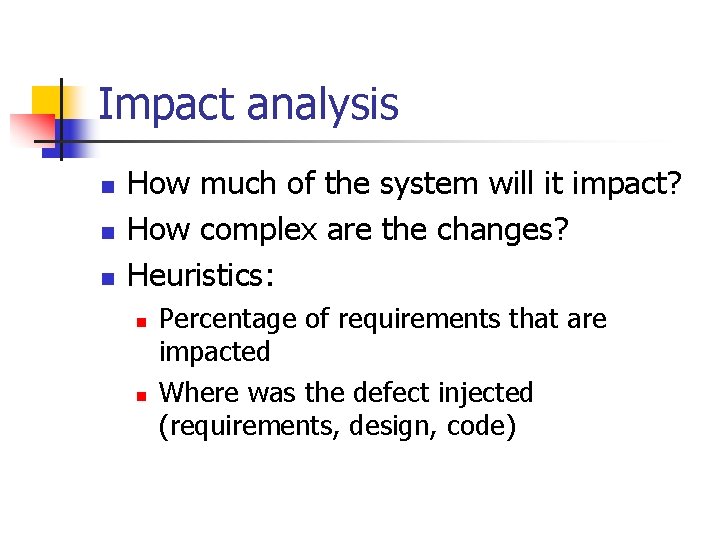 Impact analysis

- How much of the system will it impact?
- How complex are the changes?
- Heuristics:
  - Percentage of requirements that are impacted
  - Where was the defect injected (requirements, design, code)